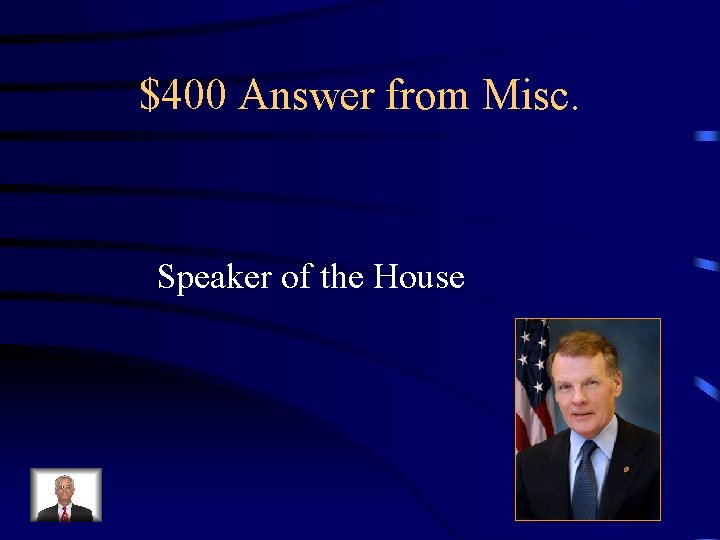 $400 Answer from Misc.

Speaker of the House